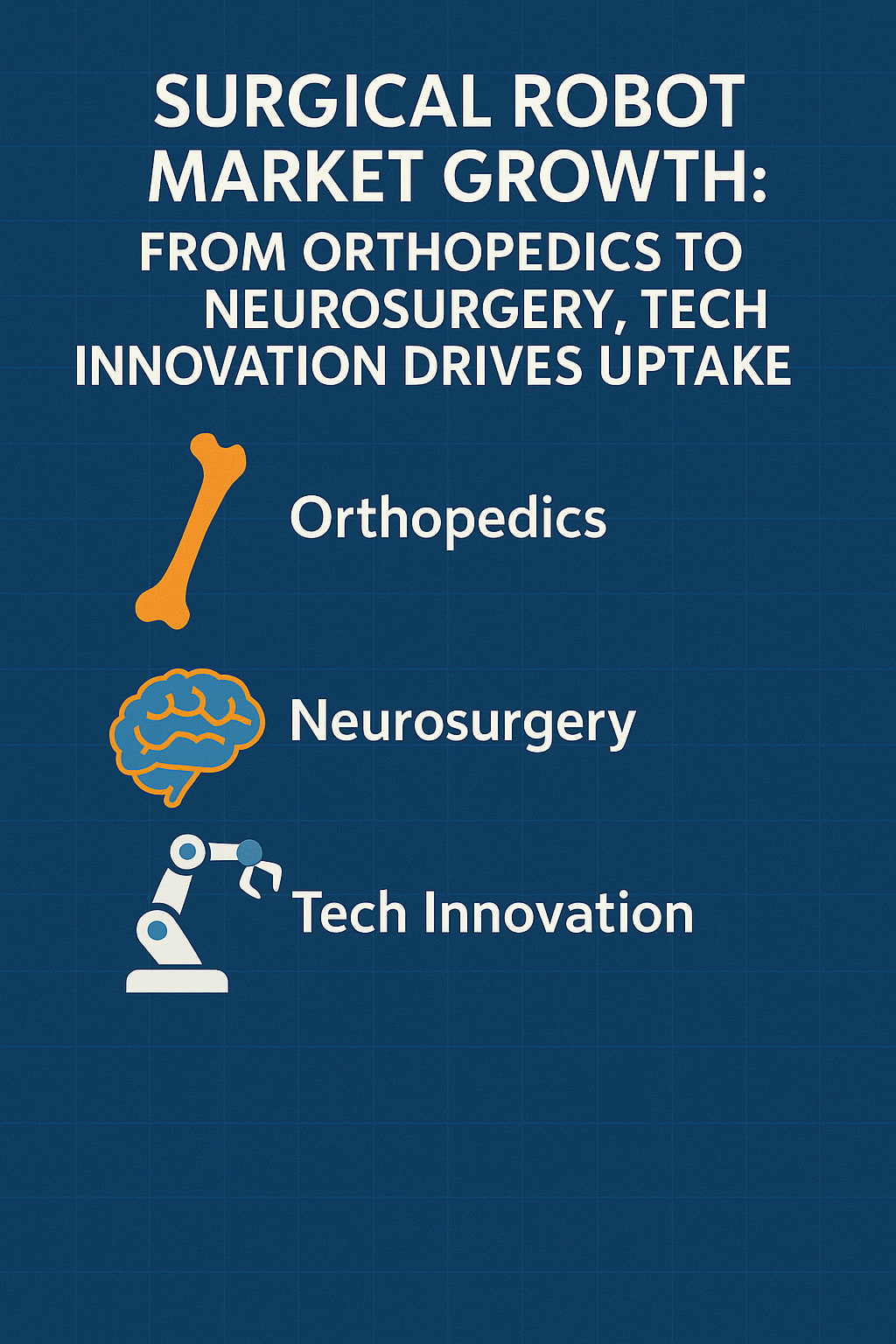 SURGICAL ROBOT MARKET GROWTH:

FROM ORTHOPEDICS TO NEUROSURGERY, TECH INNOVATION DRIVES UPTAKE

Orthopedics

Neurosurgery

Tech Innovation